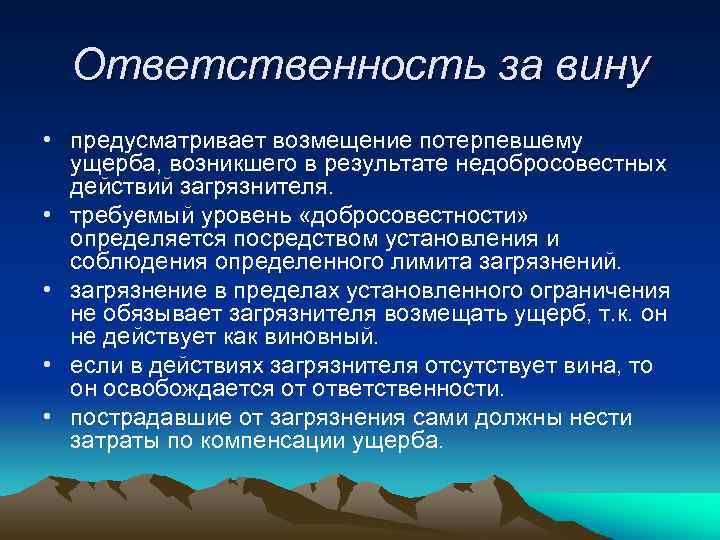 Ответственность за вину

• предусматривает возмещение потерпевшему ущерба, возникшего в результате недобросовестных действий загрязнителя.

• требуемый уровень «добросовестности» определяется посредством установления и соблюдения определенного лимита загрязнений.

• загрязнение в пределах установленного ограничения не обязывает загрязнителя возмещать ущерб, т.к. он не действует как виновный.

• если в действиях загрязнителя отсутствует вина, то он освобождается от ответственности.

• пострадавшие от загрязнения сами должны нести затраты по компенсации ущерба.